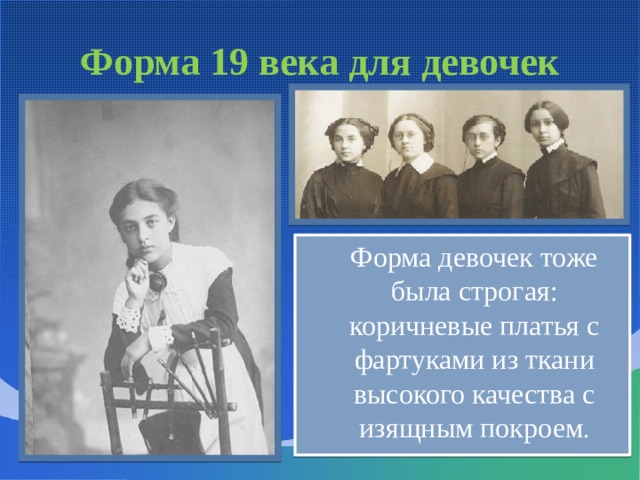 Форма 19 века для девочек

Форма девочек тоже была строгая: коричневые платья с фартуками из ткани высокого качества с изящным покроем.